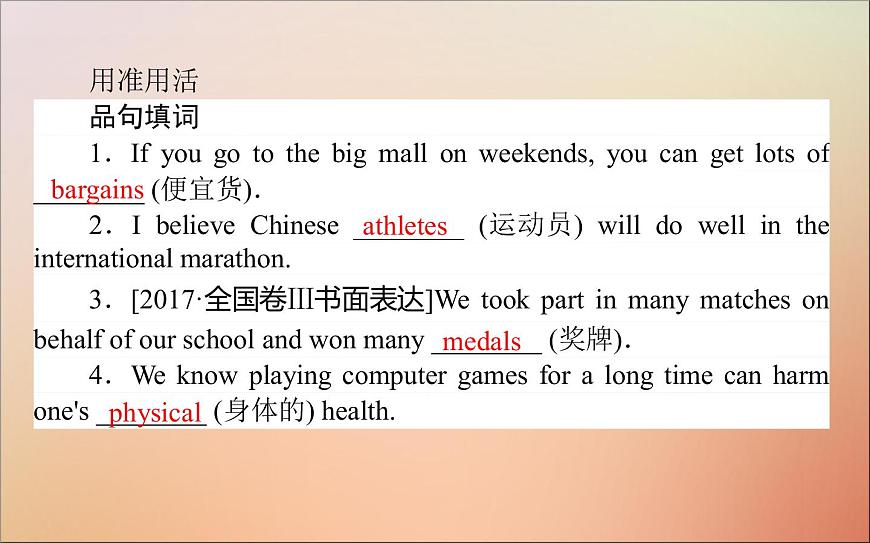 用准用活

品句填词

1．If you go to the big mall on weekends, you can get lots of bargains (便宜货).

2．I believe Chinese athletes (运动员) will do well in the international marathon.

3．[2017·全国卷III书面表达]We took part in many matches on behalf of our school and won many medals (奖牌).

4．We know playing computer games for a long time can harm one's physical (身体的) health.